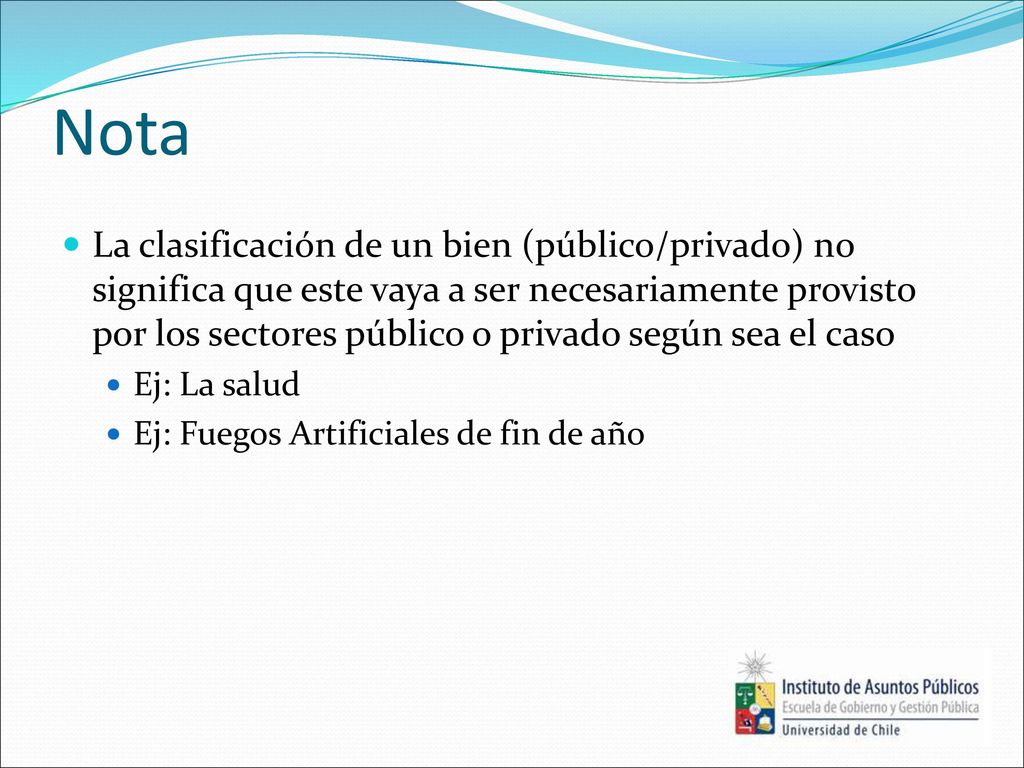 Nota

La clasificación de un bien (público/privado) no significa que este vaya a ser necesariamente provisto por los sectores público o privado según sea el caso

Ej: La salud

Ej: Fuegos Artificiales de fin de año

Instituto de Asuntos Públicos
Escuela de Gobierno y Gestión Pública
Universidad de Chile